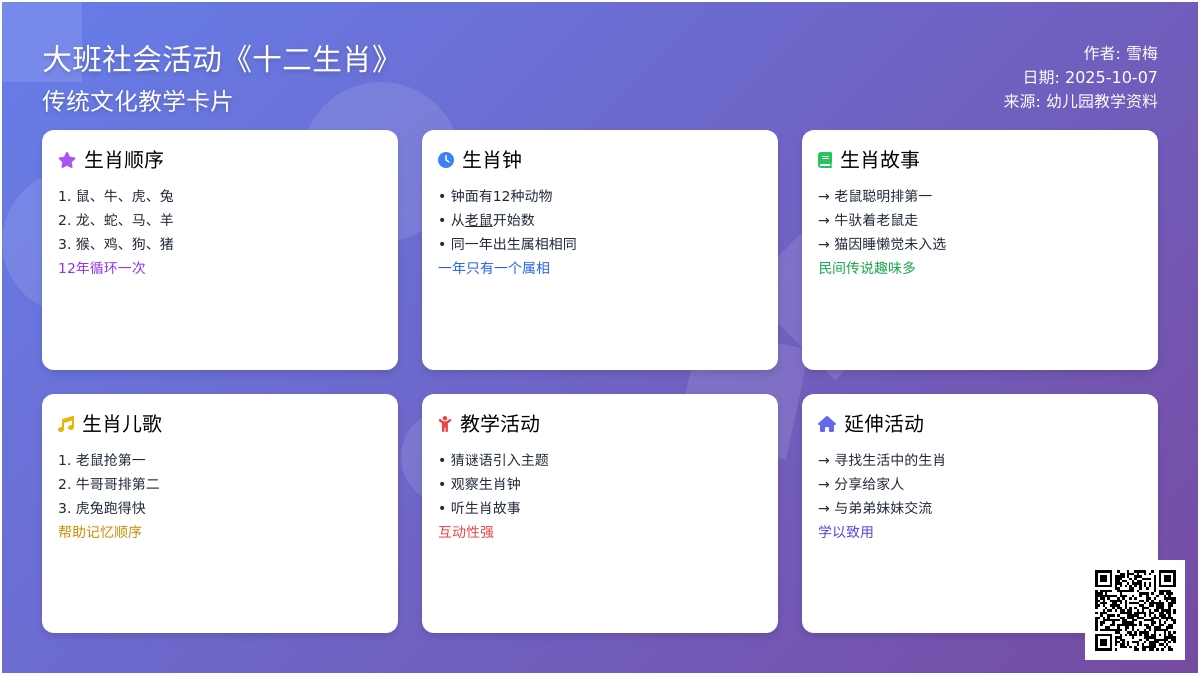 大班社会活动《十二生肖》
传统文化教学卡片

作者: 雪梅
日期: 2025-10-07
来源: 幼儿园教学资料

生肖顺序
1. 鼠、牛、虎、兔
2. 龙、蛇、马、羊
3. 猴、鸡、狗、猪
12年循环一次

生肖钟
• 钟面有12种动物
• 从老鼠开始数
• 同一年出生属相相同
一年只有一个属相

生肖故事
→ 老鼠聪明排第一
→ 牛驮着老鼠走
→ 猫因睡懒觉未入选
民间传说趣味多

生肖儿歌
1. 老鼠抢第一
2. 牛哥哥排第二
3. 虎兔跑得快
帮助记忆顺序

教学活动
• 猜谜语引入主题
• 观察生肖钟
• 听生肖故事
互动性强

延伸活动
→ 寻找生活中的生肖
→ 分享给家人
→ 与弟弟妹妹交流
学以致用